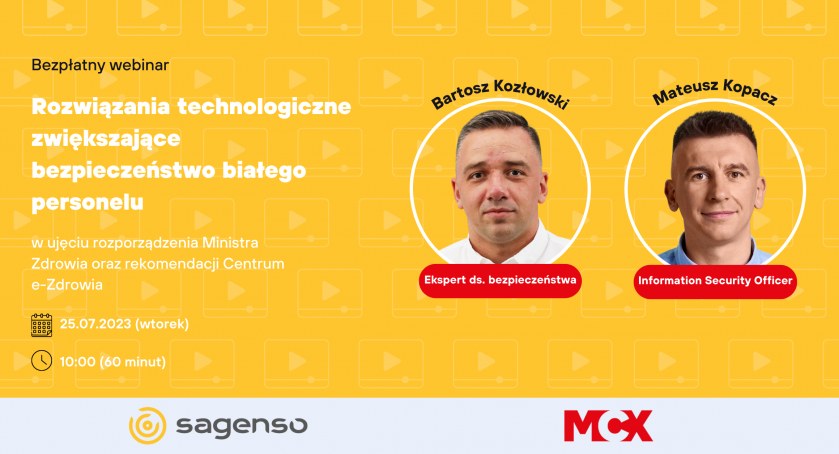 Bezpłatny webinar

Rozwiązania technologiczne zwiększające bezpieczeństwo białego personelu

w ujęciu rozporządzenia Ministra Zdrowia oraz rekomendacji Centrum e-Zdrowia

25.07.2023 (wtorek)

10:00 (60 minut)

Bartosz Kozłowski

Ekspert ds. bezpieczeństwa

Mateusz Kopacz

Information Security Officer

sagenso

MCX